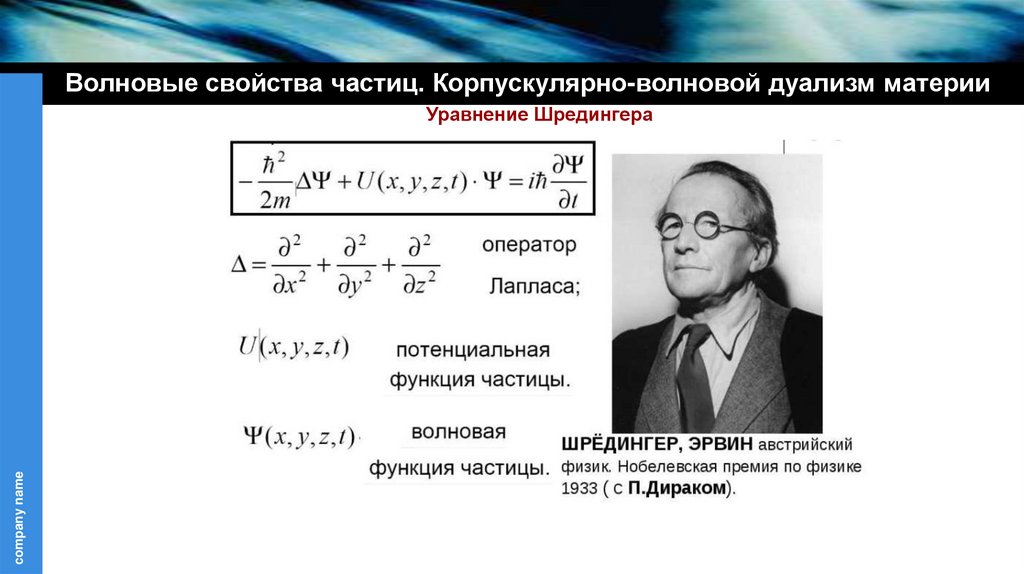 Волновые свойства частиц. Корпускулярно-волновой дуализм материи

Уравнение Шредингера

$-\frac{\hbar^2}{2m}\Delta\Psi + U(x,y,z,t)\cdot\Psi = i\hbar\frac{\partial\Psi}{\partial t}$

$\Delta = \frac{\partial^2}{\partial x^2} + \frac{\partial^2}{\partial y^2} + \frac{\partial^2}{\partial z^2}$ оператор Лапласа;

$U(x,y,z,t)$ потенциальная функция частицы.

$\Psi(x,y,z,t)$ волновая функция частицы.

ШРЁДИНГЕР, ЭРВИН австрийский физик. Нобелевская премия по физике 1933 ( с П.Дираком).

company name